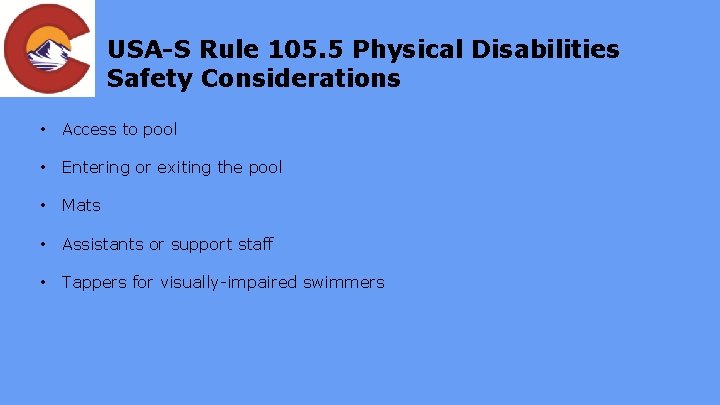 USA-S Rule 105.5 Physical Disabilities Safety Considerations

• Access to pool

• Entering or exiting the pool

• Mats

• Assistants or support staff

• Tappers for visually-impaired swimmers